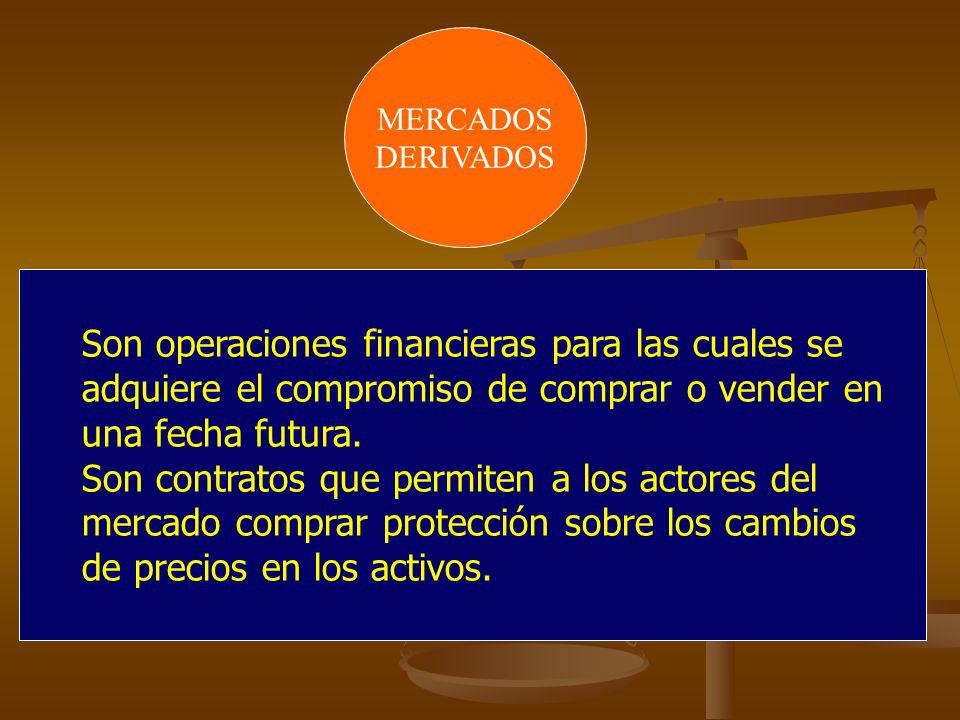 MERCADOS DERIVADOS

Son operaciones financieras para las cuales se adquiere el compromiso de comprar o vender en una fecha futura.
Son contratos que permiten a los actores del mercado comprar protección sobre los cambios de precios en los activos.